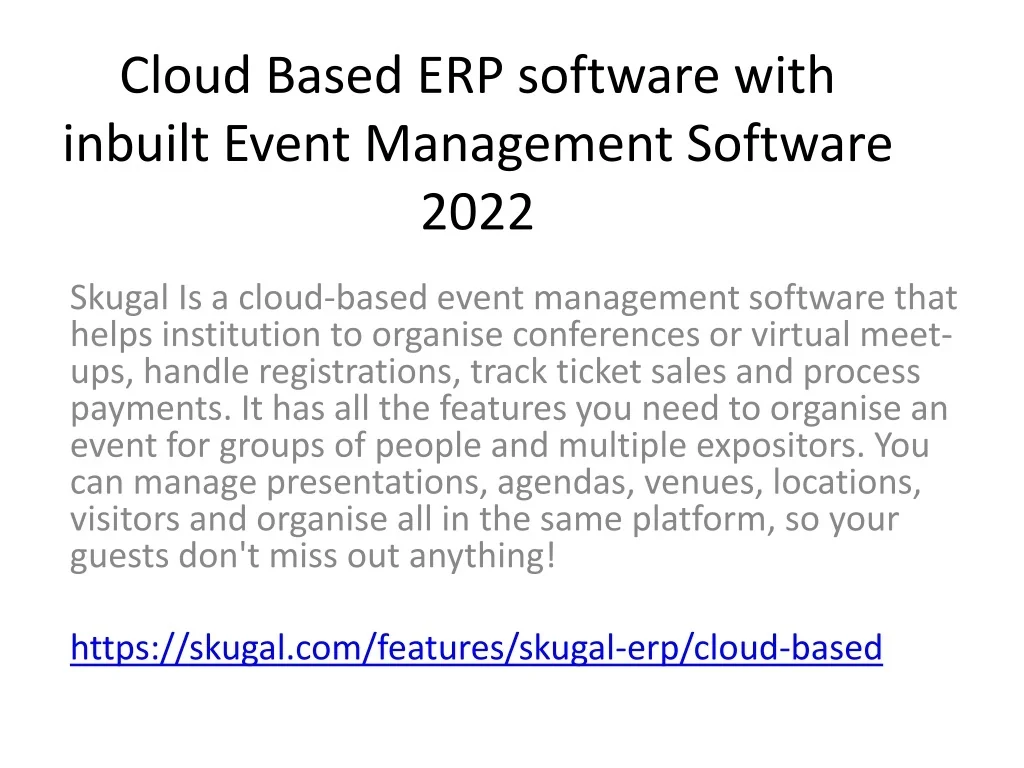 Cloud Based ERP software with inbuilt Event Management Software 2022

Skugal Is a cloud-based event management software that helps institution to organise conferences or virtual meet-ups, handle registrations, track ticket sales and process payments. It has all the features you need to organise an event for groups of people and multiple expositors. You can manage presentations, agendas, venues, locations, visitors and organise all in the same platform, so your guests don't miss out anything!

https://skugal.com/features/skugal-erp/cloud-based